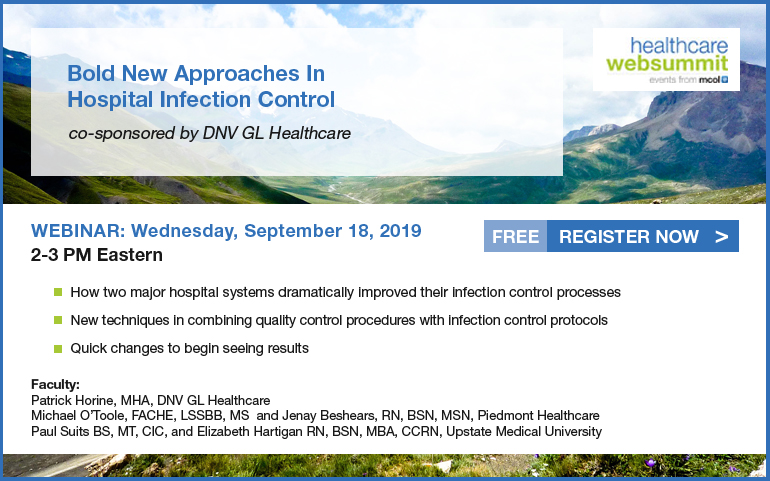 Bold New Approaches In Hospital Infection Control

co-sponsored by DNV GL Healthcare

healthcare websummit
events from mcol

WEBINAR: Wednesday, September 18, 2019
2-3 PM Eastern

FREE REGISTER NOW >

How two major hospital systems dramatically improved their infection control processes

New techniques in combining quality control procedures with infection control protocols

Quick changes to begin seeing results

Faculty:
Patrick Horine, MHA, DNV GL Healthcare
Michael O'Toole, FACHE, LSSBB, MS and Jenay Beshears, RN, BSN, MSN, Piedmont Healthcare
Paul Suits BS, MT, CIC, and Elizabeth Hartigan RN, BSN, MBA, CCRN, Upstate Medical University